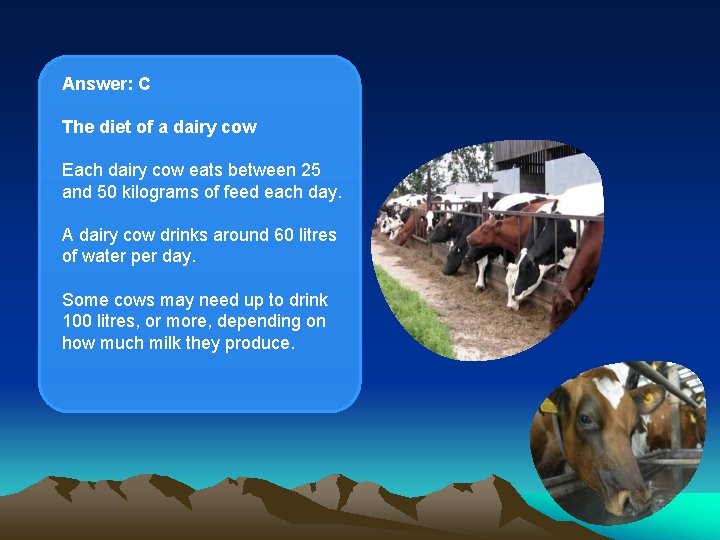 Answer: C

The diet of a dairy cow

Each dairy cow eats between 25 and 50 kilograms of feed each day.

A dairy cow drinks around 60 litres of water per day.

Some cows may need up to drink 100 litres, or more, depending on how much milk they produce.